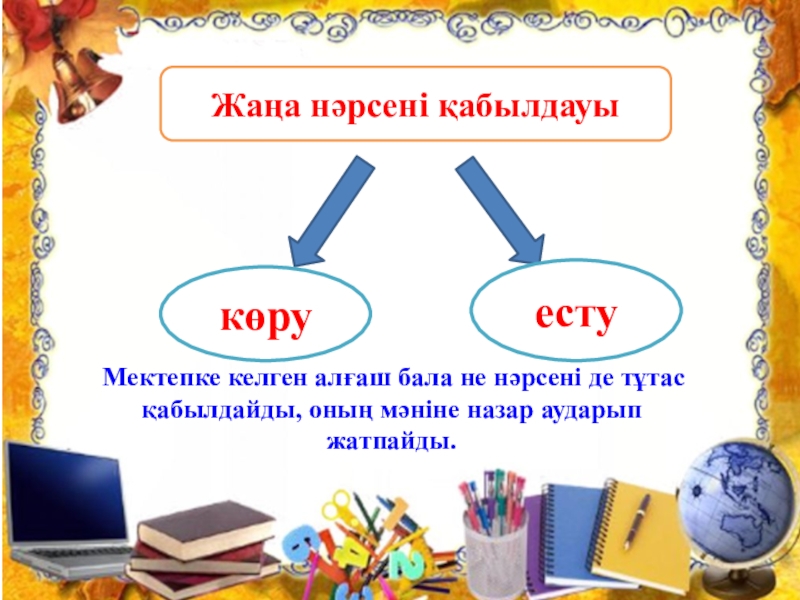 Жаңа нәрсені қабылдауы

көру

есту

Мектепке келген алғаш бала не нәрсені де тұтас қабылдайды, оның мәніне назар аударып жатпайды.